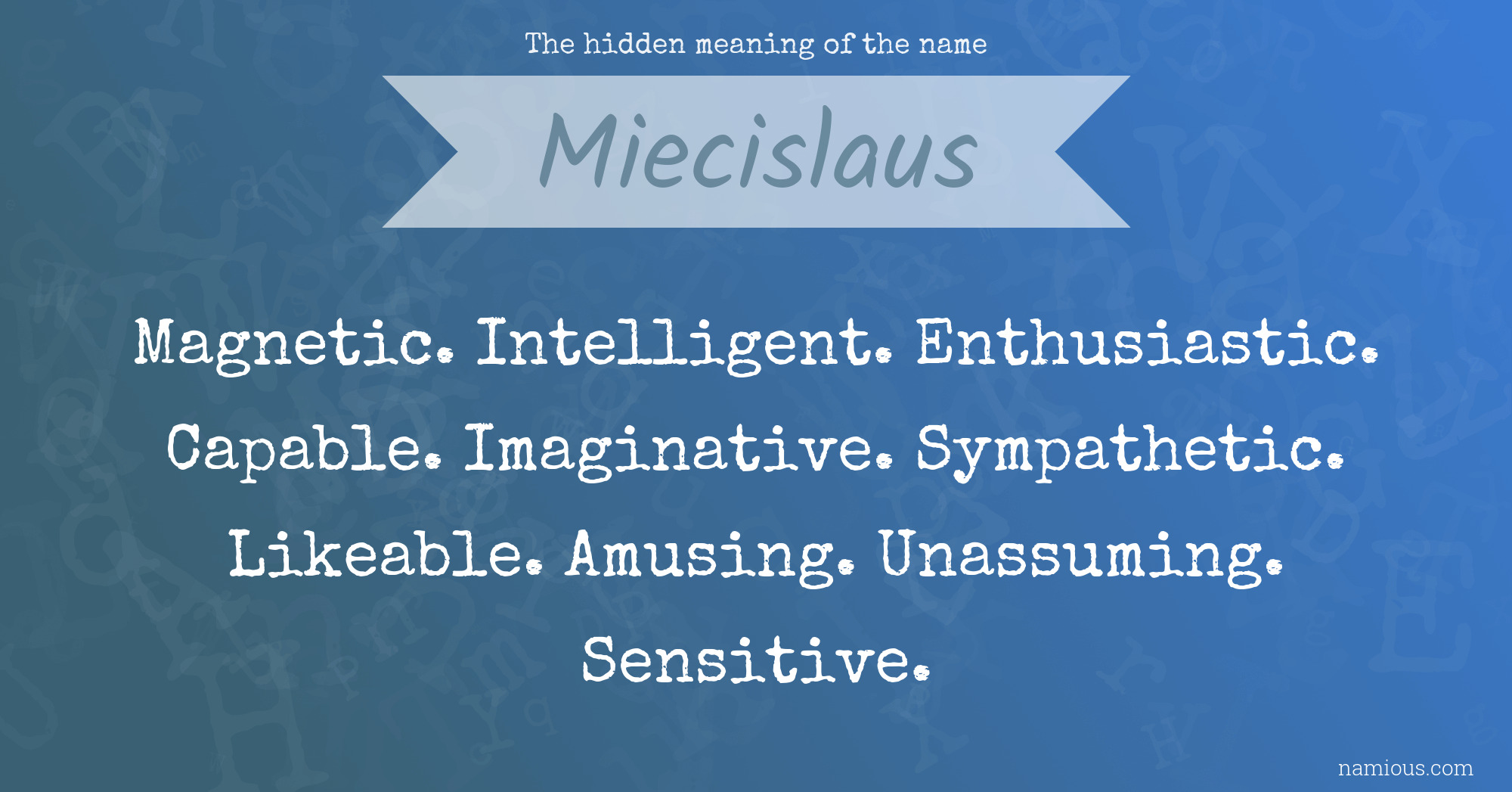 The hidden meaning of the name

Miecislaus

Magnetic. Intelligent. Enthusiastic. Capable. Imaginative. Sympathetic. Likeable. Amusing. Unassuming. Sensitive.

namious.com